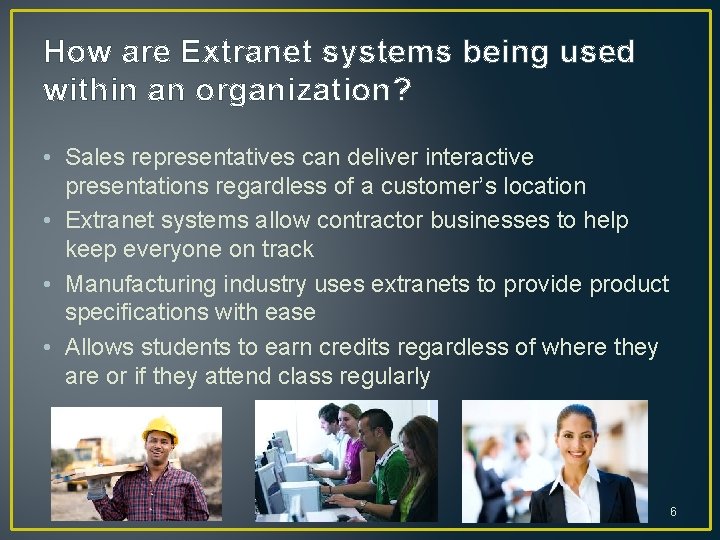 How are Extranet systems being used within an organization?

• Sales representatives can deliver interactive presentations regardless of a customer's location
• Extranet systems allow contractor businesses to help keep everyone on track
• Manufacturing industry uses extranets to provide product specifications with ease
• Allows students to earn credits regardless of where they are or if they attend class regularly

6